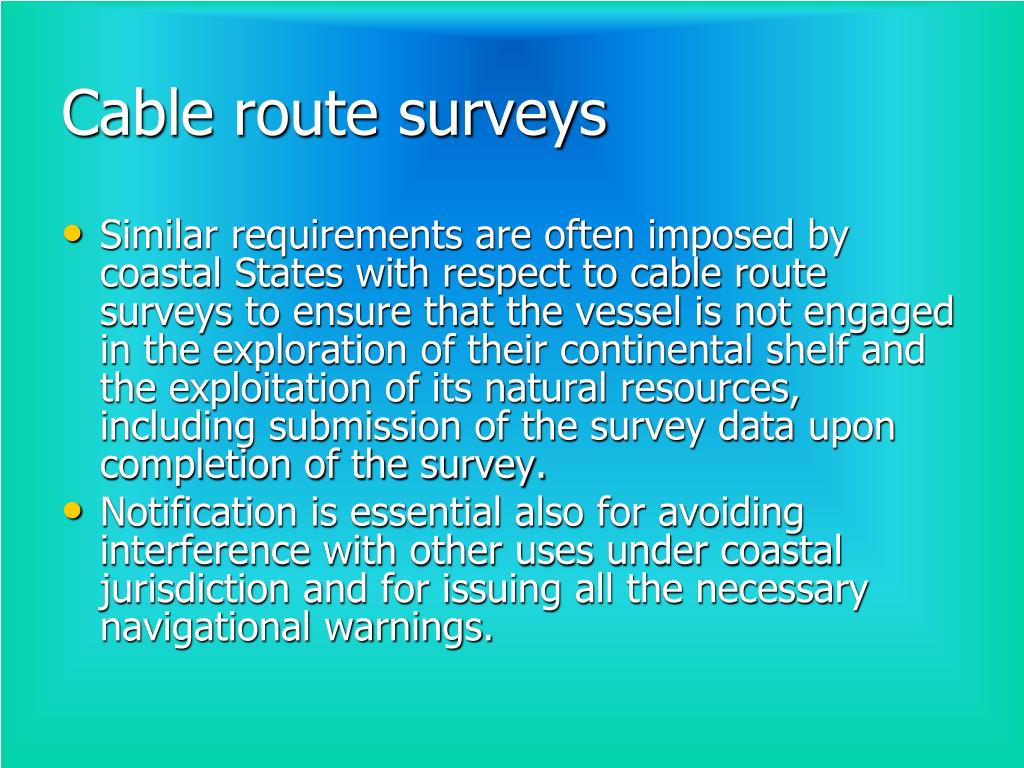 Cable route surveys

• Similar requirements are often imposed by coastal States with respect to cable route surveys to ensure that the vessel is not engaged in the exploration of their continental shelf and the exploitation of its natural resources, including submission of the survey data upon completion of the survey.
• Notification is essential also for avoiding interference with other uses under coastal jurisdiction and for issuing all the necessary navigational warnings.